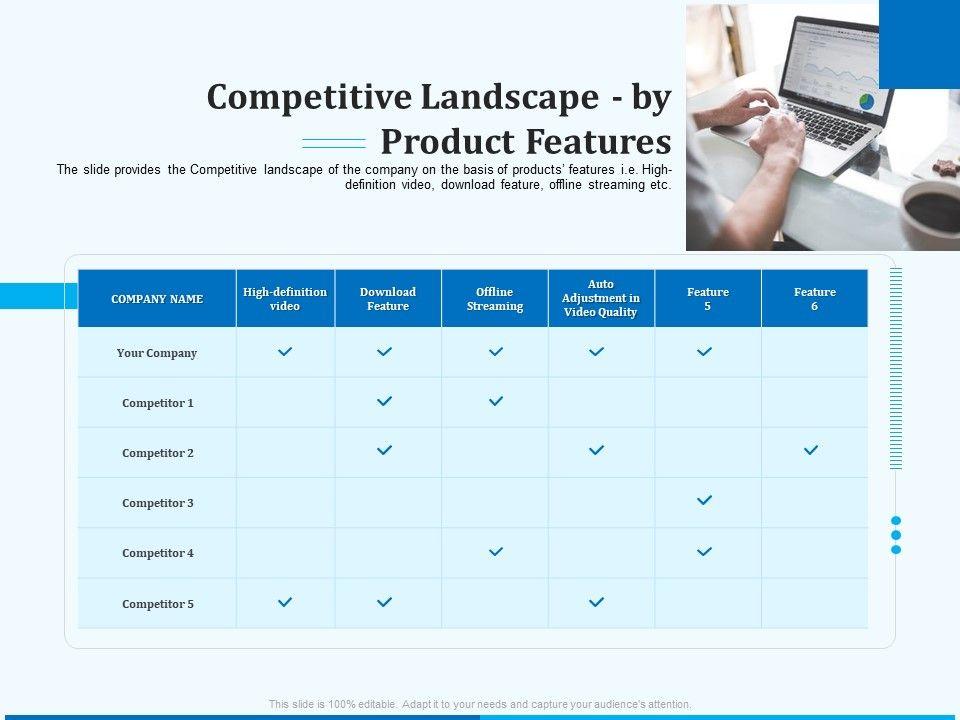 Competitive Landscape - by Product Features

The slide provides the Competitive landscape of the company on the basis of products' features i.e. High-definition video, download feature, offline streaming etc.

| COMPANY NAME | High-definition video | Download Feature | Offline Streaming | Auto Adjustment in Video Quality | Feature 5 | Feature 6 |
|---|---|---|---|---|---|---|
| Your Company | ✓ | ✓ | ✓ | ✓ | ✓ | |
| Competitor 1 | | ✓ | ✓ | | | |
| Competitor 2 | | ✓ | | ✓ | | ✓ |
| Competitor 3 | | | | | ✓ | |
| Competitor 4 | | | ✓ | | ✓ | |
| Competitor 5 | ✓ | ✓ | | ✓ | | |

This slide is 100% editable. Adapt it to your needs and capture your audience's attention.